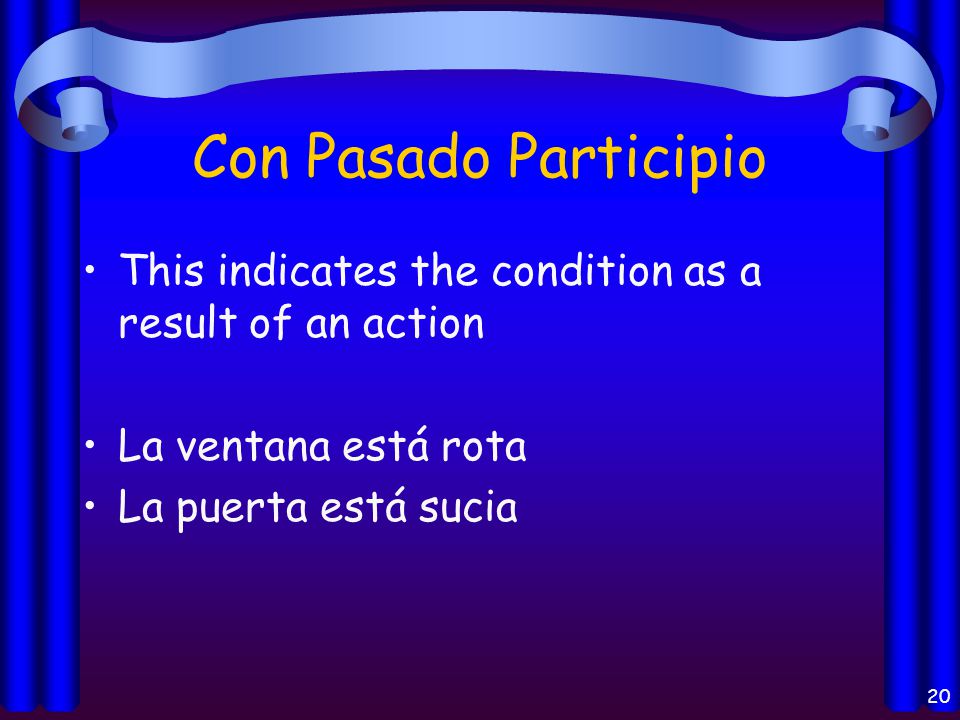 Con Pasado Participio

• This indicates the condition as a result of an action

• La ventana está rota
• La puerta está sucia

20